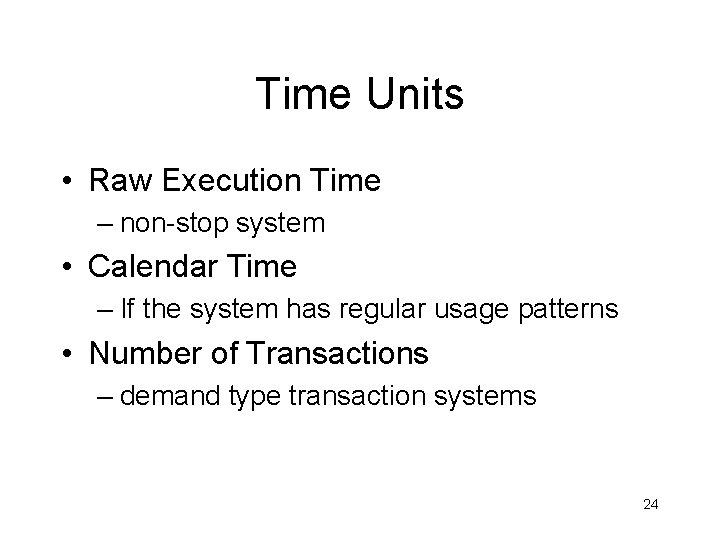 Time Units

• Raw Execution Time
– non-stop system
• Calendar Time
– If the system has regular usage patterns
• Number of Transactions
– demand type transaction systems

24